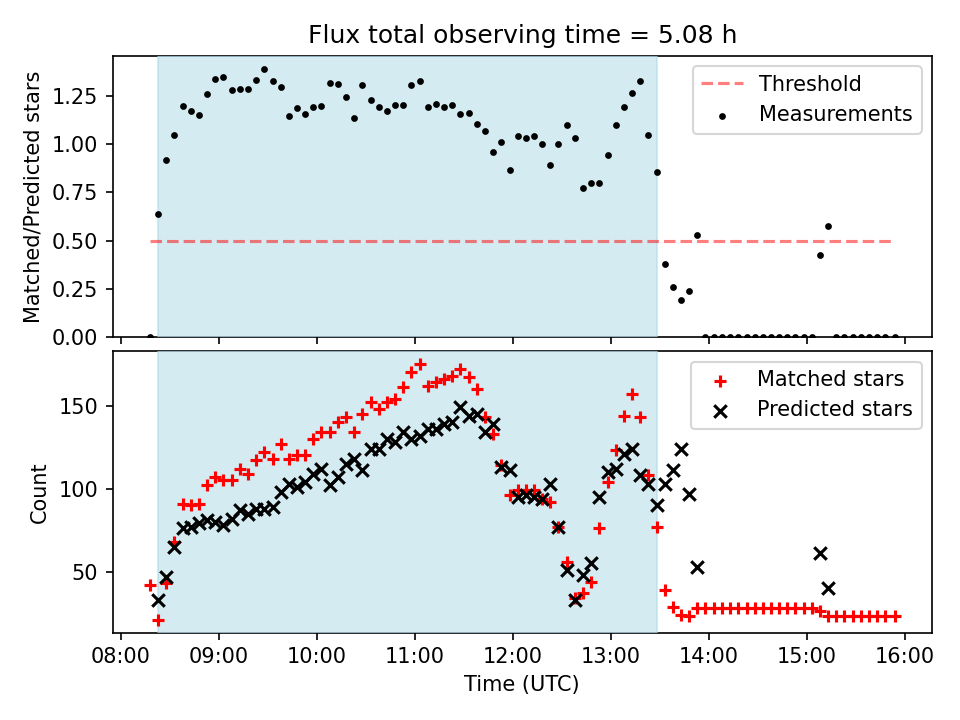 Flux total observing time = 5.08 h

Matched/Predicted stars

1.25
1.00
0.75
0.50
0.25
0.00

Threshold
Measurements

Count

150
100
50

Matched stars
Predicted stars

08:00 09:00 10:00 11:00 12:00 13:00 14:00 15:00 16:00

Time (UTC)